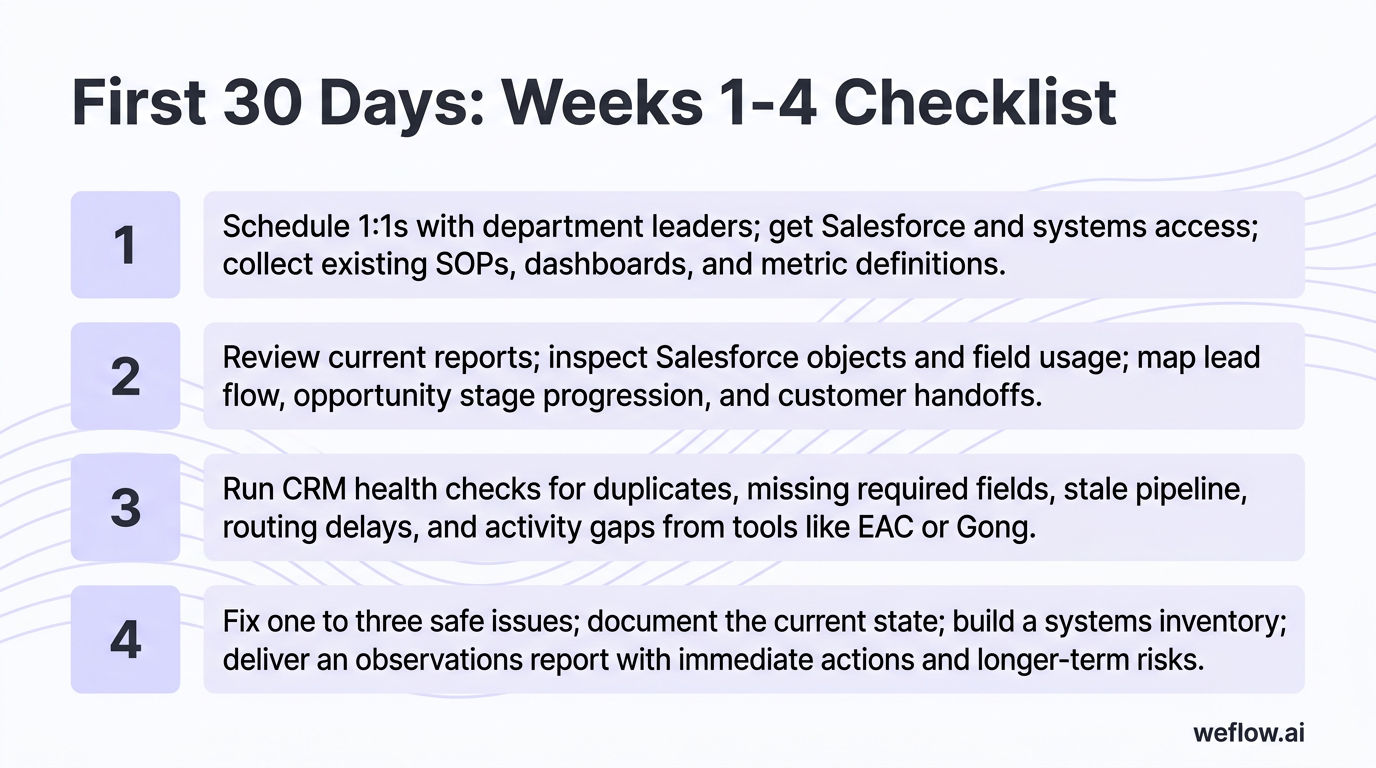 First 30 Days: Weeks 1-4 Checklist

1

Schedule 1:1s with department leaders; get Salesforce and systems access; collect existing SOPs, dashboards, and metric definitions.

2

Review current reports; inspect Salesforce objects and field usage; map lead flow, opportunity stage progression, and customer handoffs.

3

Run CRM health checks for duplicates, missing required fields, stale pipeline, routing delays, and activity gaps from tools like EAC or Gong.

4

Fix one to three safe issues; document the current state; build a systems inventory; deliver an observations report with immediate actions and longer-term risks.

weflow.ai